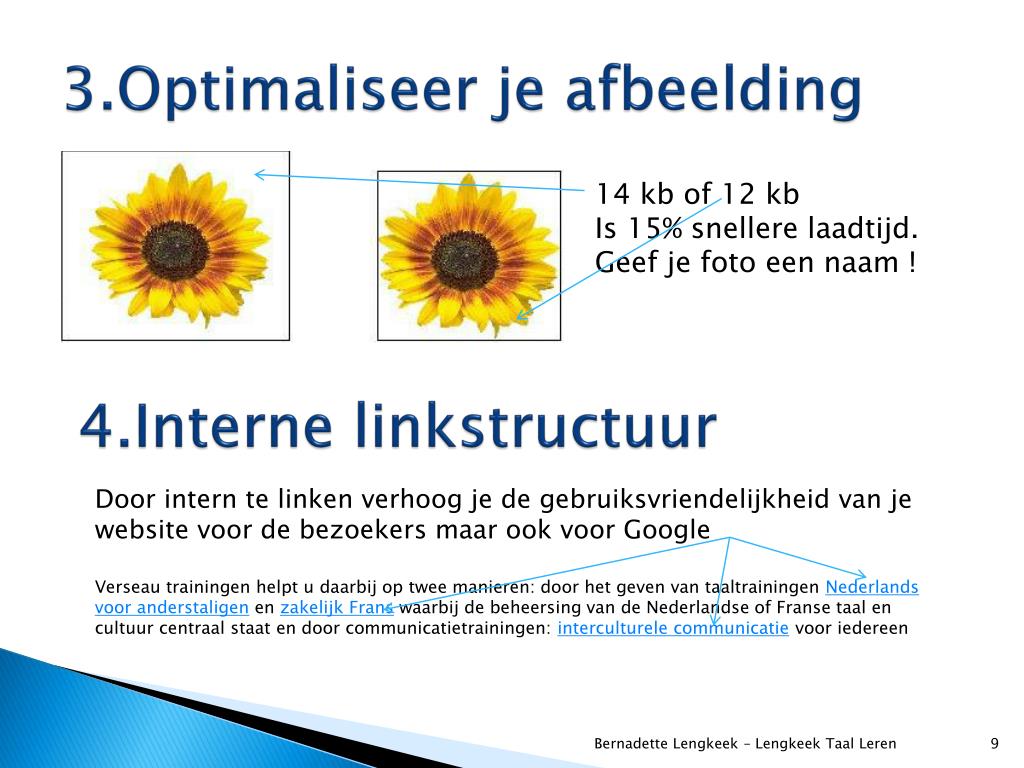 3.Optimaliseer je afbeelding

14 kb of 12 kb
Is 15% snellere laadtijd.
Geef je foto een naam !

4.Interne linkstructuur

Door intern te linken verhoog je de gebruiksvriendelijkheid van je website voor de bezoekers maar ook voor Google

Verseau trainingen helpt u daarbij op twee manieren: door het geven van taaltrainingen Nederlands voor anderstaligen en zakelijk Frans waarbij de beheersing van de Nederlandse of Franse taal en cultuur centraal staat en door communicatietrainingen: interculturele communicatie voor iedereen

Bernadette Lengkeek – Lengkeek Taal Leren

9